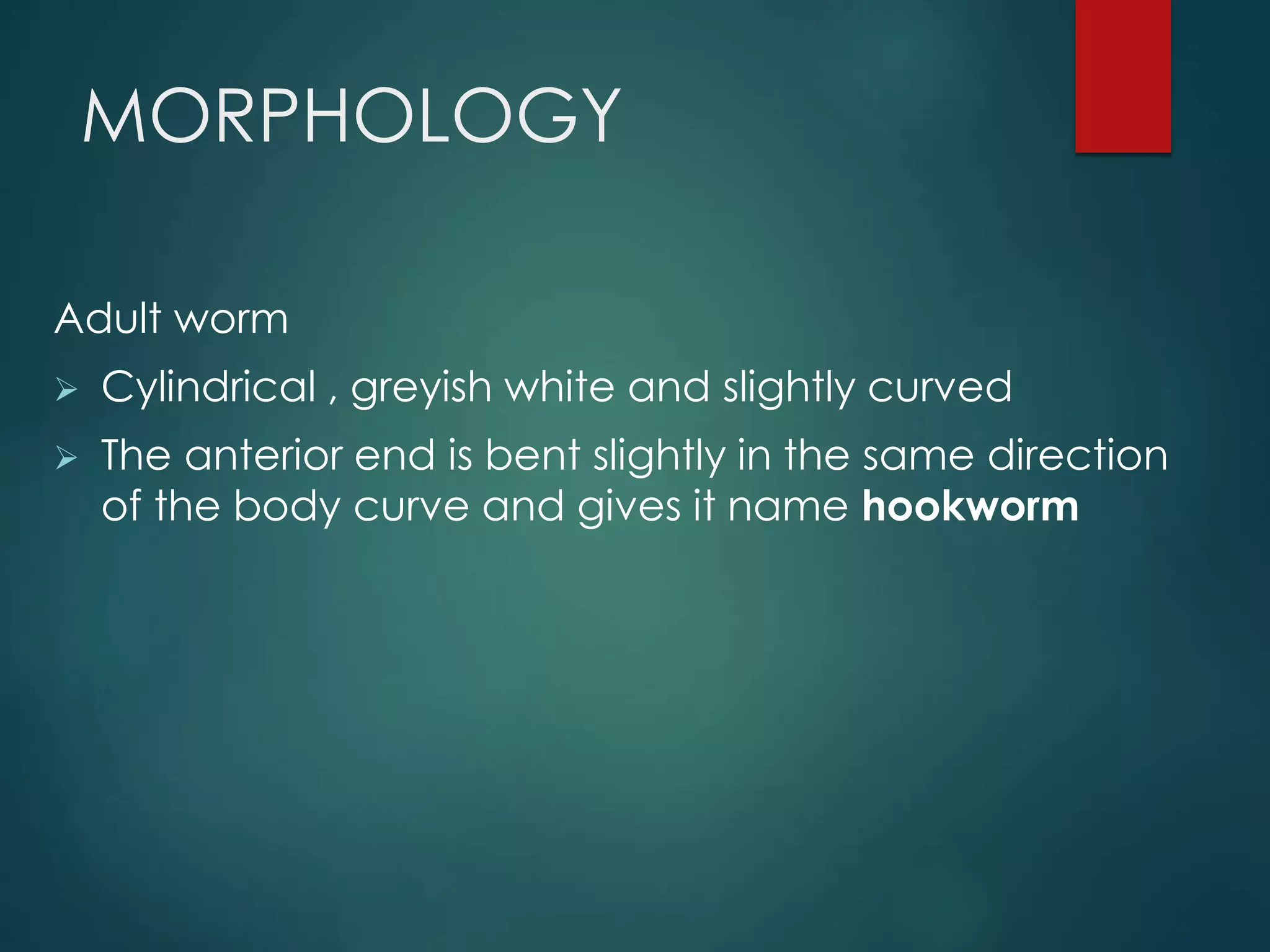 MORPHOLOGY

Adult worm

➢ Cylindrical , greyish white and slightly curved

➢ The anterior end is bent slightly in the same direction of the body curve and gives it name hookworm